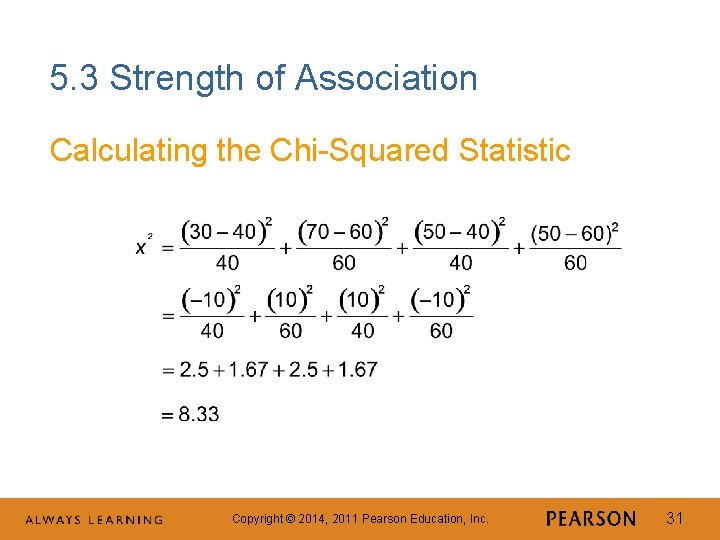 5.3 Strength of Association

Calculating the Chi-Squared Statistic

$x^2 = \frac{(30-40)^2}{40} + \frac{(70-60)^2}{60} + \frac{(50-40)^2}{40} + \frac{(50-60)^2}{60}$

$= \frac{(-10)^2}{40} + \frac{(10)^2}{60} + \frac{(10)^2}{40} + \frac{(-10)^2}{60}$

$= 2.5 + 1.67 + 2.5 + 1.67$

$= 8.33$

ALWAYS LEARNING

Copyright © 2014, 2011 Pearson Education, Inc.

PEARSON

31